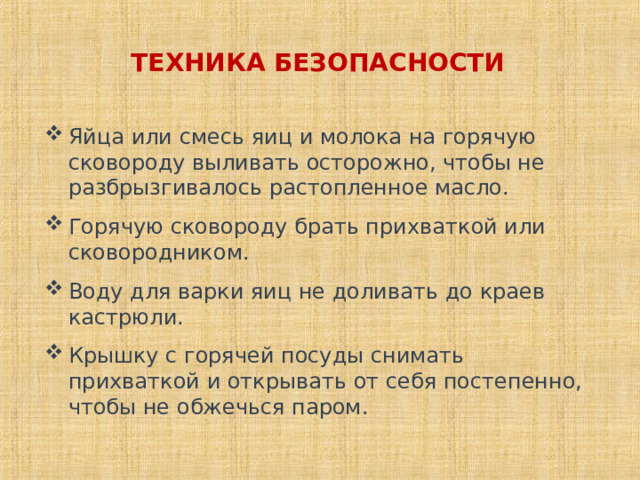 ТЕХНИКА БЕЗОПАСНОСТИ

❖ Яйца или смесь яиц и молока на горячую сковороду выливать осторожно, чтобы не разбрызгивалось растопленное масло.

❖ Горячую сковороду брать прихваткой или сковородником.

❖ Воду для варки яиц не доливать до краев кастрюли.

❖ Крышку с горячей посуды снимать прихваткой и открывать от себя постепенно, чтобы не обжечься паром.